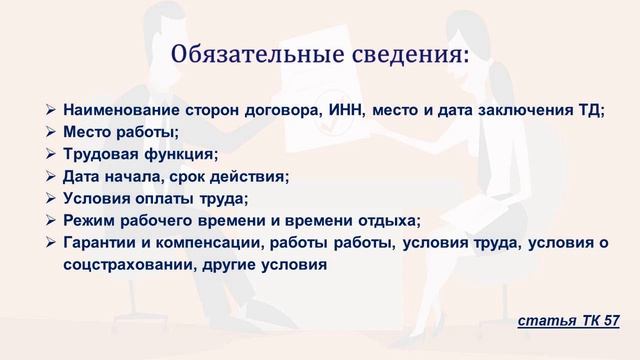 Обязательные сведения:

➢ Наименование сторон договора, ИНН, место и дата заключения ТД;
➢ Место работы;
➢ Трудовая функция;
➢ Дата начала, срок действия;
➢ Условия оплаты труда;
➢ Режим рабочего времени и времени отдыха;
➢ Гарантии и компенсации, работы работы, условия труда, условия о соцстраховании, другие условия

статья ТК 57